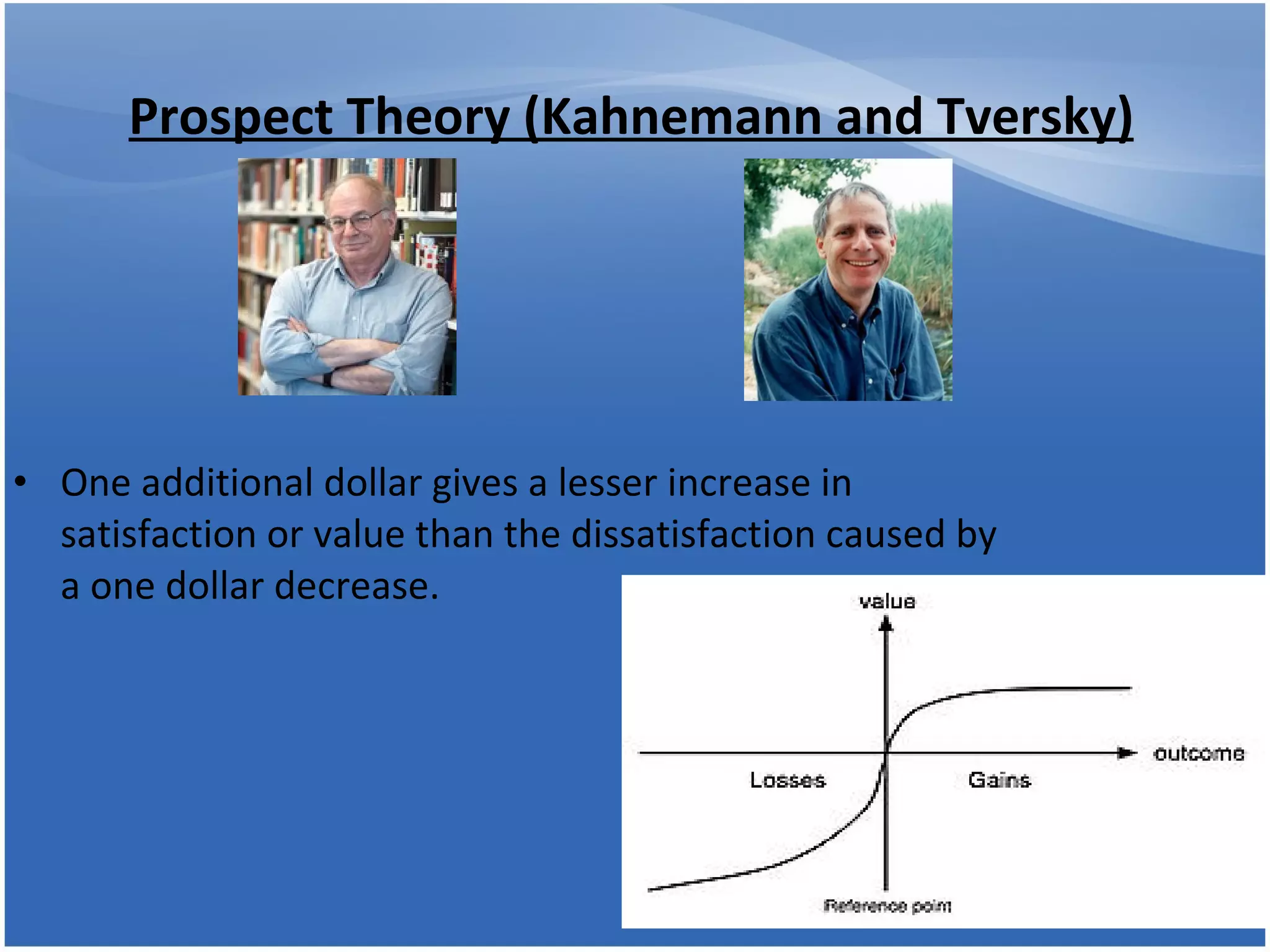 Prospect Theory (Kahnemann and Tversky)

• One additional dollar gives a lesser increase in satisfaction or value than the dissatisfaction caused by a one dollar decrease.

value

outcome

Losses

Gains

Reference point